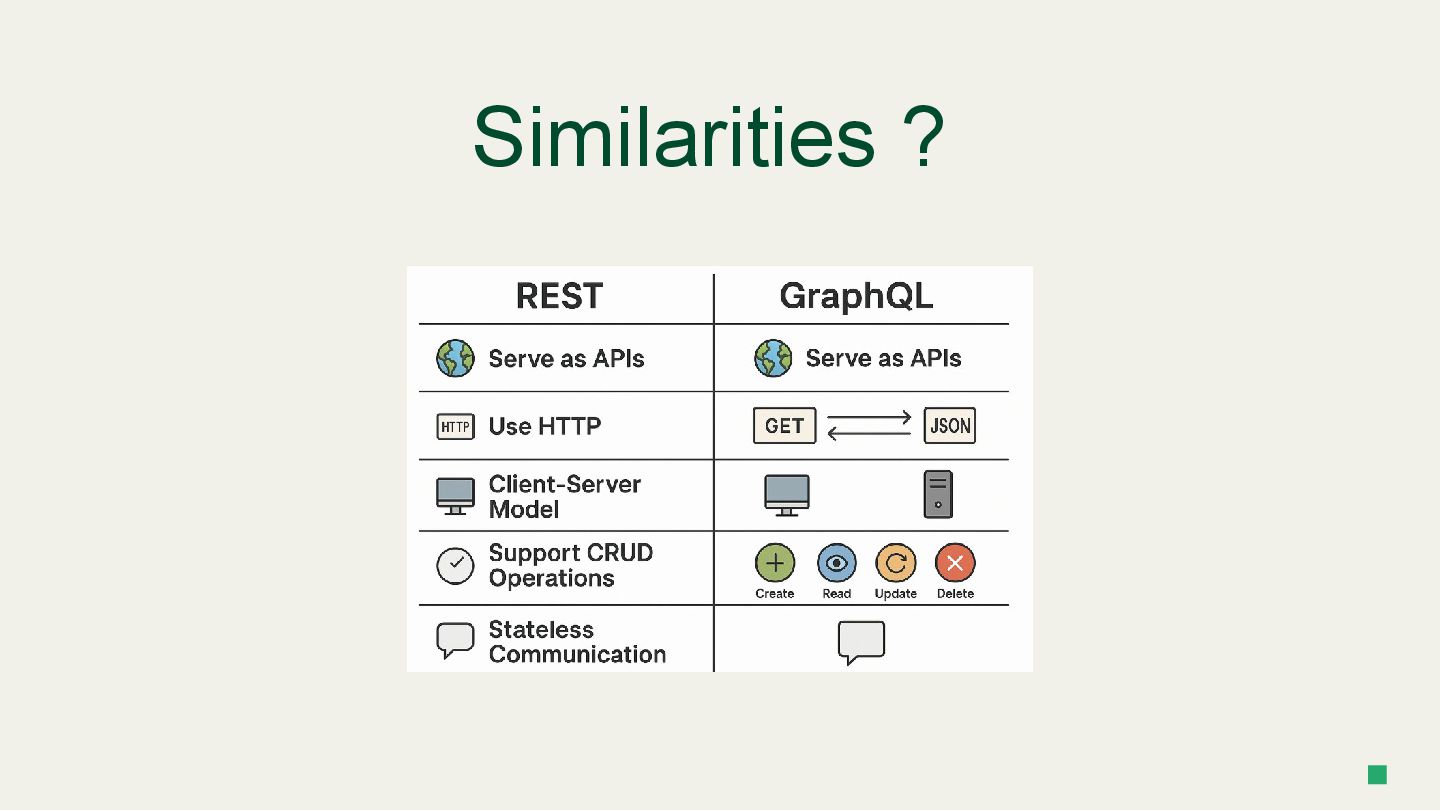 Similarities ?

| REST | GraphQL |
|---|---|
| Serve as APIs | Serve as APIs |
| HTTP Use HTTP | GET JSON |
| Client-Server Model | |
| Support CRUD Operations | Create Read Update Delete |
| Stateless Communication | |